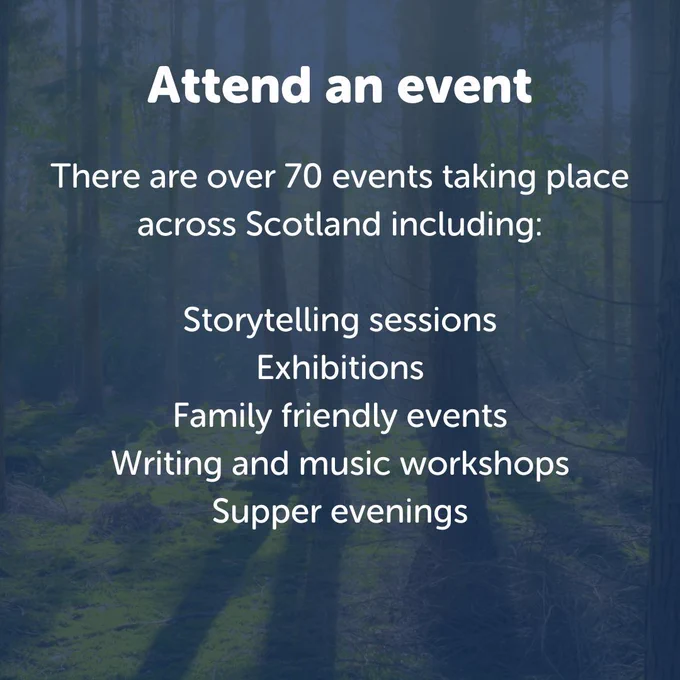 Attend an event

There are over 70 events taking place across Scotland including:

Storytelling sessions
Exhibitions
Family friendly events
Writing and music workshops
Supper evenings